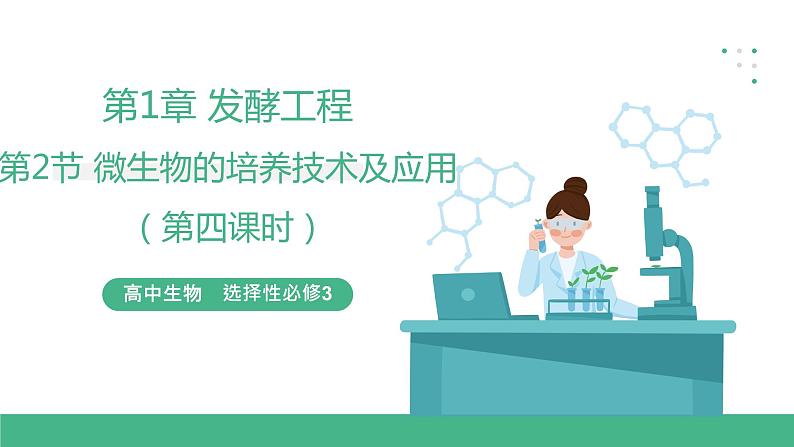 第1章 发酵工程

第2节 微生物的培养技术及应用

（第四课时）

高中生物 选择性必修3